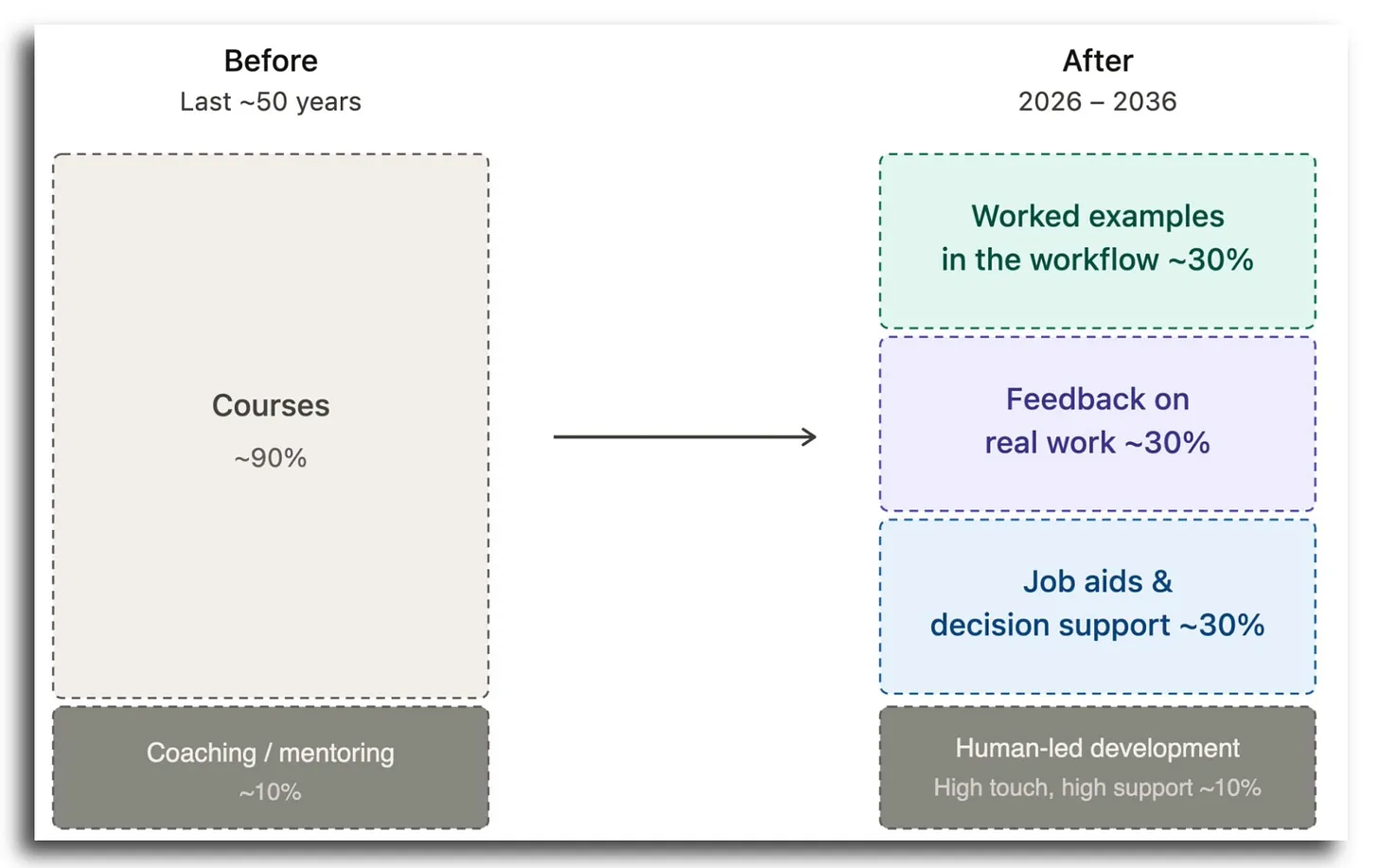 Before
Last ~50 years

Courses
~90%

Coaching / mentoring
~10%

After
2026 – 2036

Worked examples in the workflow ~30%

Feedback on real work ~30%

Job aids & decision support ~30%

Human-led development
High touch, high support ~10%